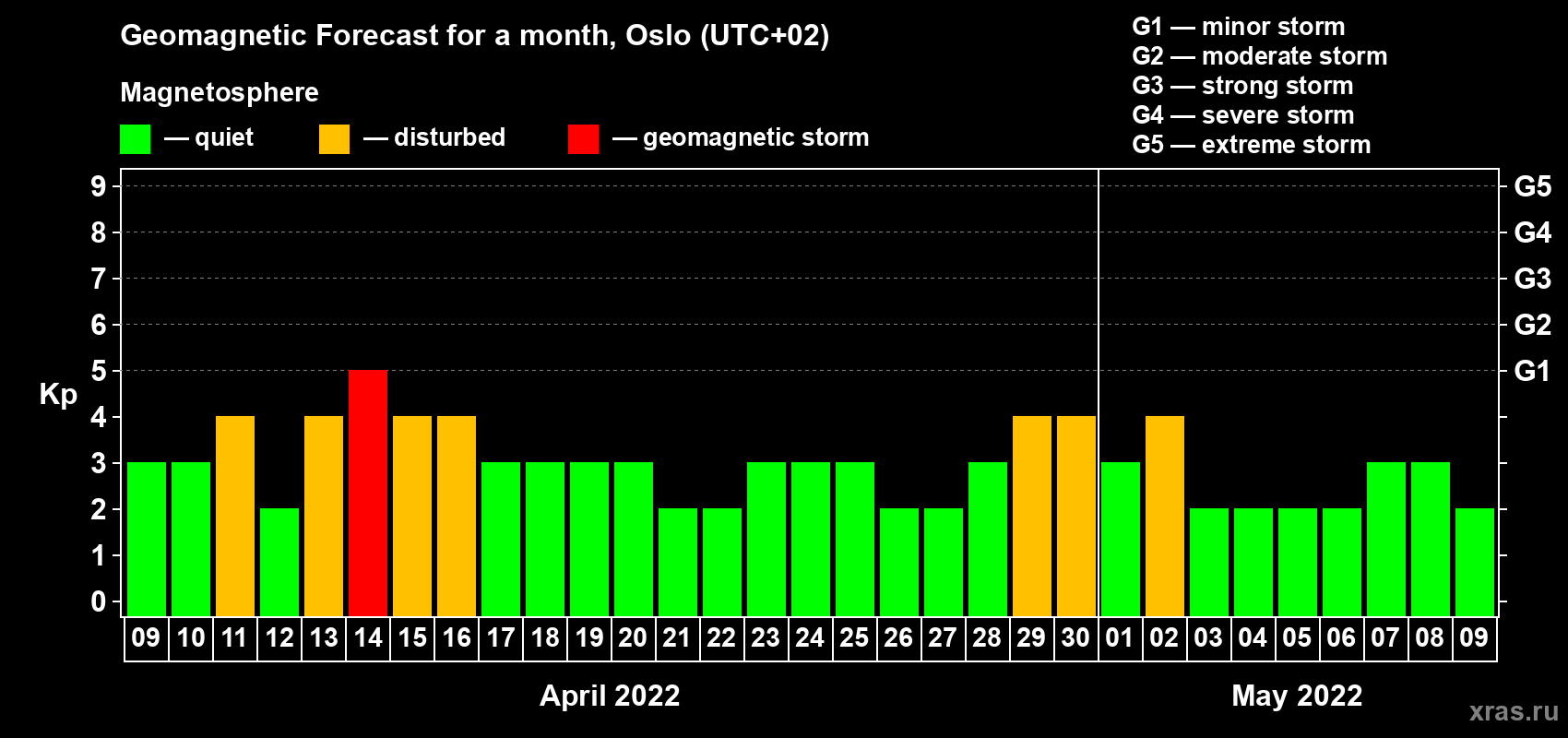 Geomagnetic Forecast for a month, Oslo (UTC+02)

Magnetosphere

— quiet — disturbed — geomagnetic storm

G1 — minor storm
G2 — moderate storm
G3 — strong storm
G4 — severe storm
G5 — extreme storm

Kp

9
8
7
6
5
4
3
2
1
0

G5
G4
G3
G2
G1

09 10 11 12 13 14 15 16 17 18 19 20 21 22 23 24 25 26 27 28 29 30 01 02 03 04 05 06 07 08 09

April 2022

May 2022

xras.ru